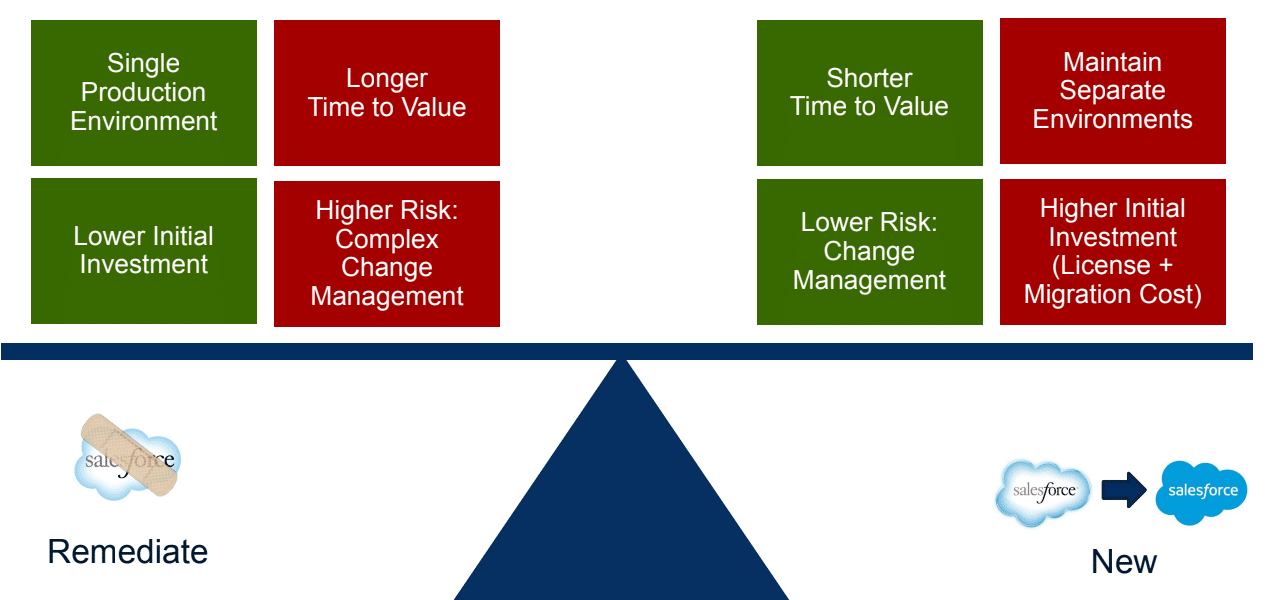 Single Production Environment

Longer Time to Value

Lower Initial Investment

Higher Risk: Complex Change Management

Shorter Time to Value

Maintain Separate Environments

Lower Risk: Change Management

Higher Initial Investment (License + Migration Cost)

salesforce

Remediate

salesforce

salesforce

New